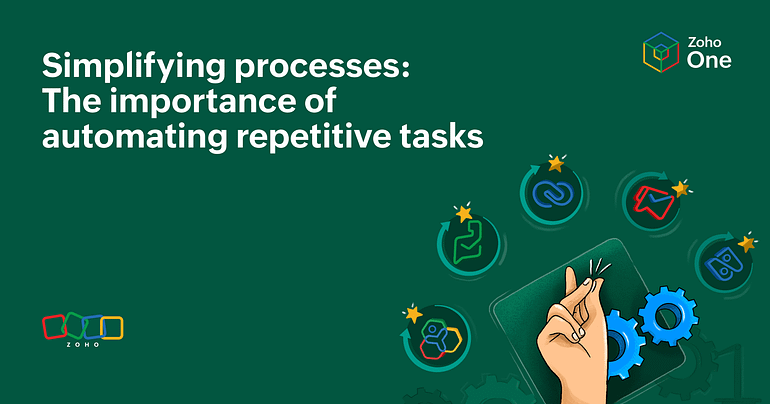 Simplifying processes: The importance of automating repetitive tasks

Zoho One

ZOHO